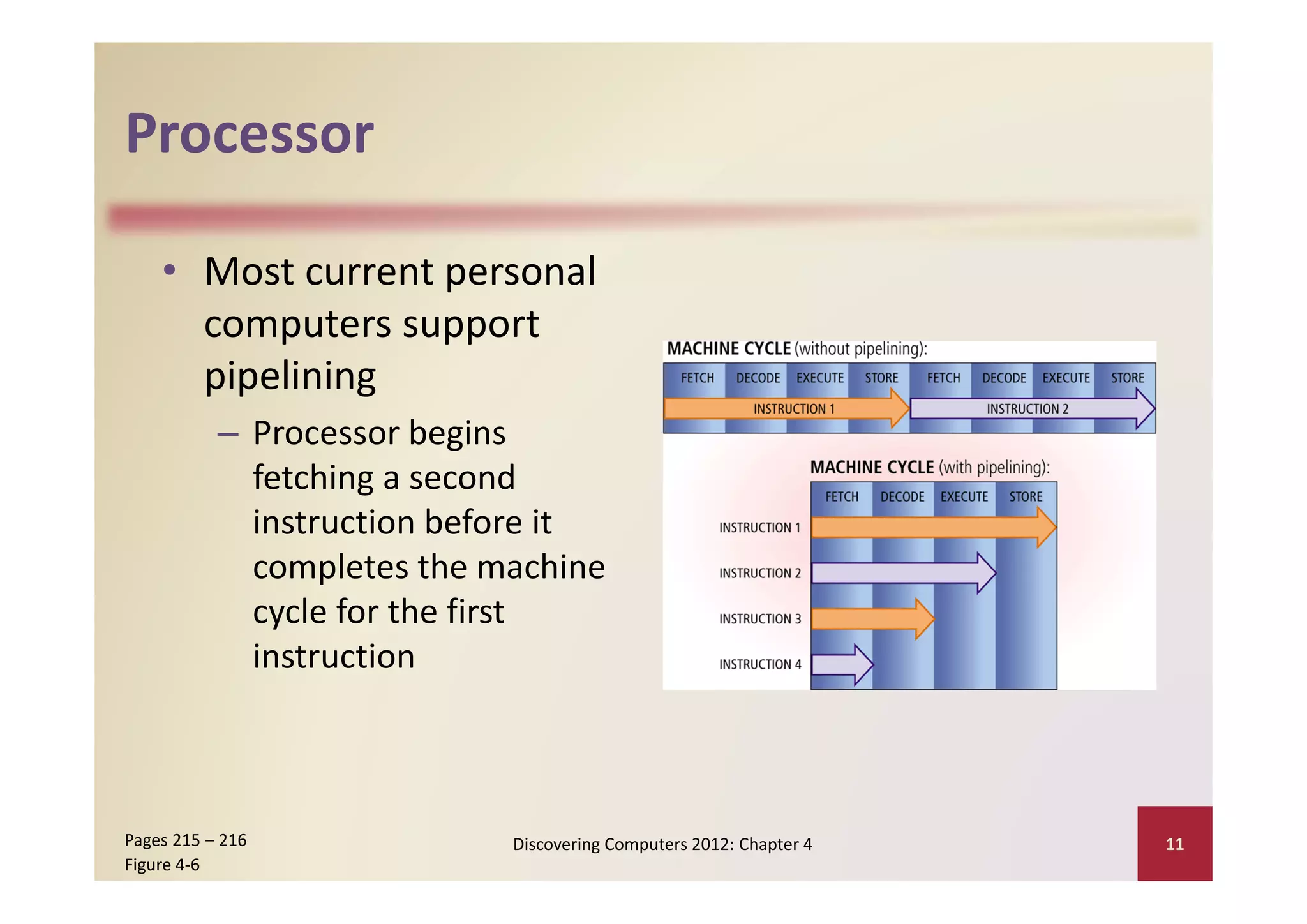 Processor

• Most current personal computers support pipelining
 – Processor begins fetching a second instruction before it completes the machine cycle for the first instruction

MACHINE CYCLE (without pipelining):

FETCH DECODE EXECUTE STORE FETCH DECODE EXECUTE STORE

INSTRUCTION 1 INSTRUCTION 2

MACHINE CYCLE (with pipelining):

FETCH DECODE EXECUTE STORE

INSTRUCTION 1

INSTRUCTION 2

INSTRUCTION 3

INSTRUCTION 4

Pages 215 – 216
Figure 4-6

Discovering Computers 2012: Chapter 4

11